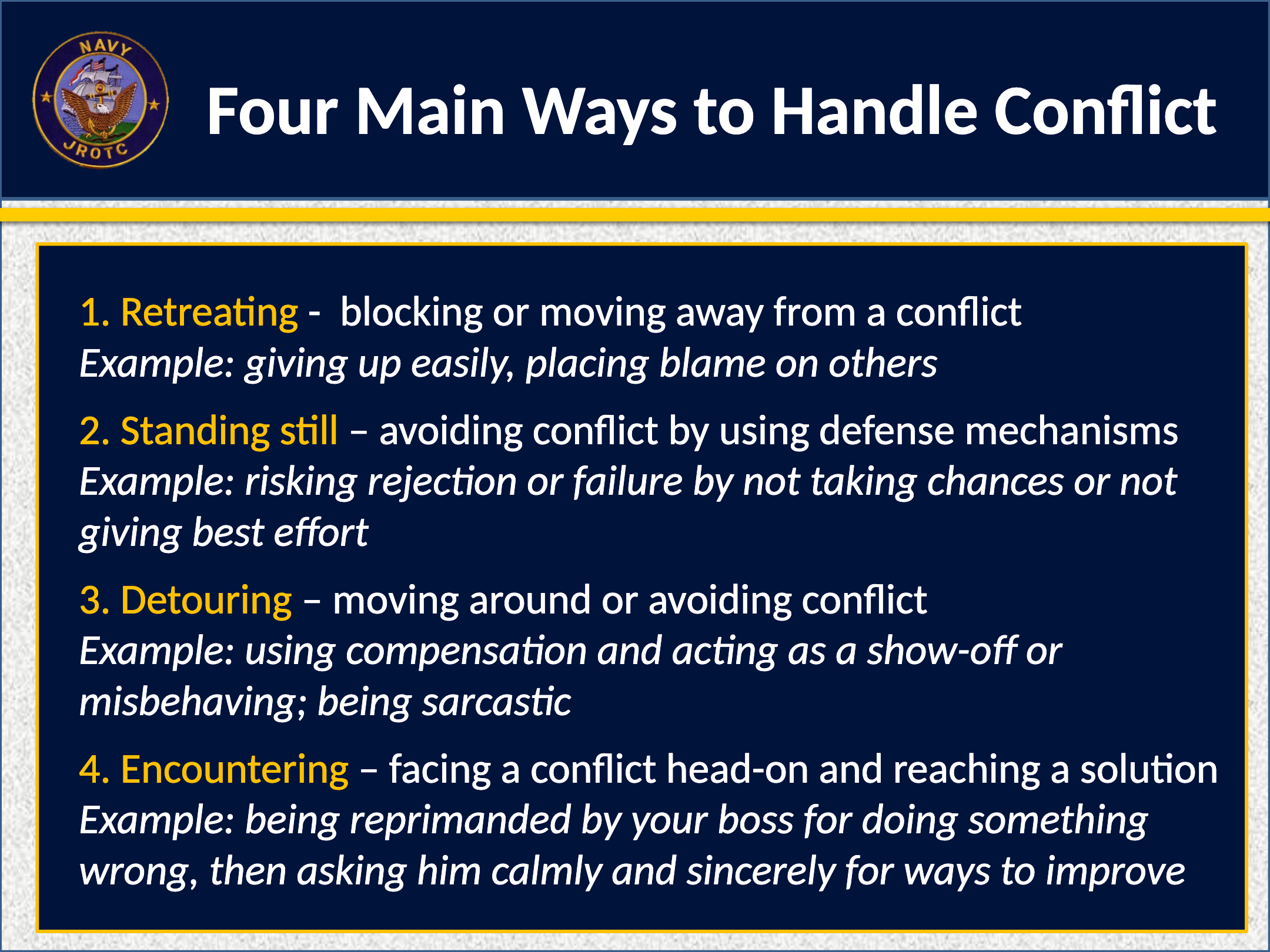 NAVY
JROTC

Four Main Ways to Handle Conflict

1. Retreating - blocking or moving away from a conflict
Example: giving up easily, placing blame on others

2. Standing still – avoiding conflict by using defense mechanisms
Example: risking rejection or failure by not taking chances or not giving best effort

3. Detouring – moving around or avoiding conflict
Example: using compensation and acting as a show-off or misbehaving; being sarcastic

4. Encountering – facing a conflict head-on and reaching a solution
Example: being reprimanded by your boss for doing something wrong, then asking him calmly and sincerely for ways to improve